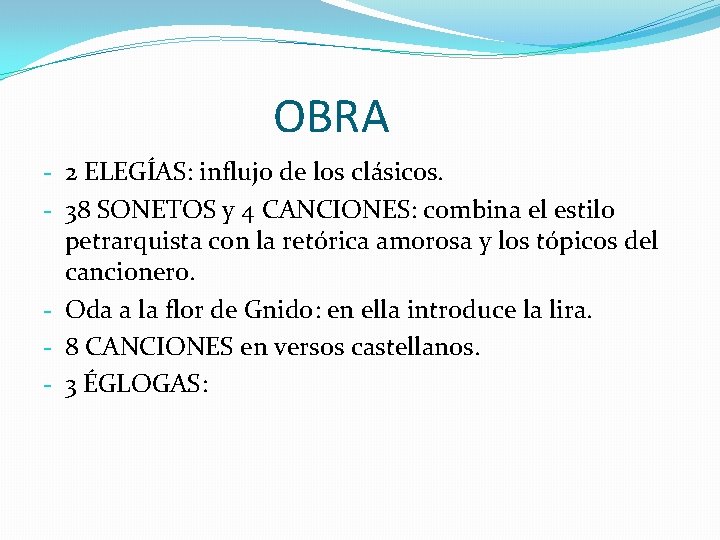 OBRA

- 2 ELEGÍAS: influjo de los clásicos.
- 38 SONETOS y 4 CANCIONES: combina el estilo petrarquista con la retórica amorosa y los tópicos del cancionero.
- Oda a la flor de Gnido: en ella introduce la lira.
- 8 CANCIONES en versos castellanos.
- 3 ÉGLOGAS: